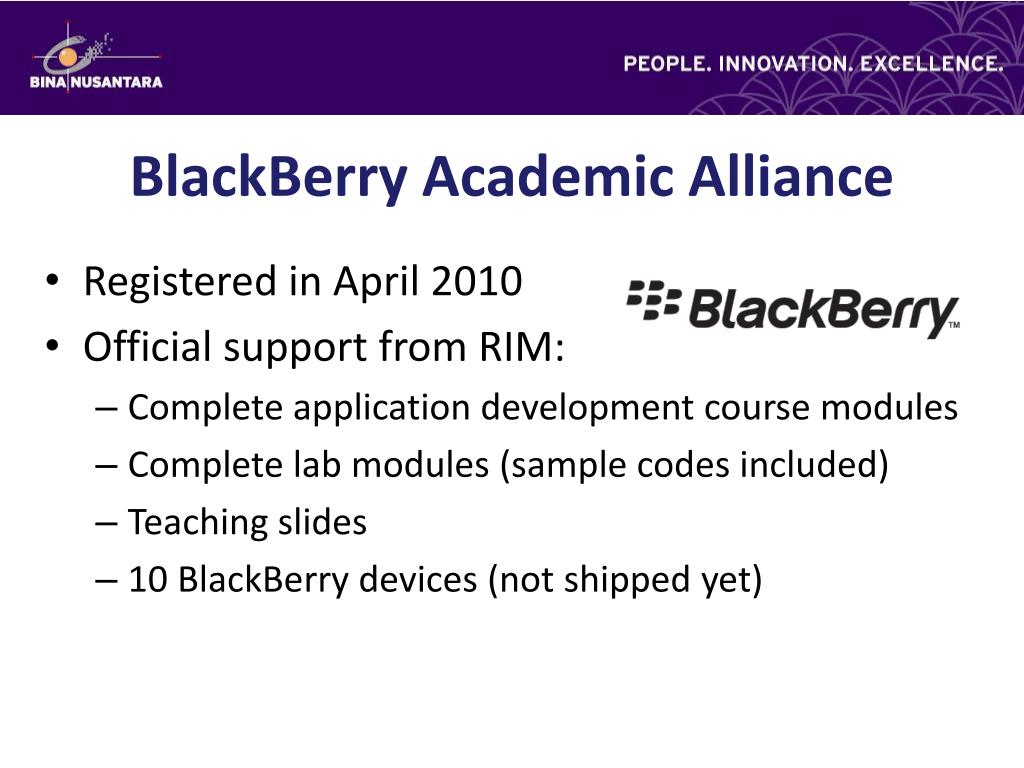 BINA NUSANTARA

PEOPLE. INNOVATION. EXCELLENCE.

BlackBerry Academic Alliance

• Registered in April 2010

BlackBerry™

• Official support from RIM:
– Complete application development course modules
– Complete lab modules (sample codes included)
– Teaching slides
– 10 BlackBerry devices (not shipped yet)